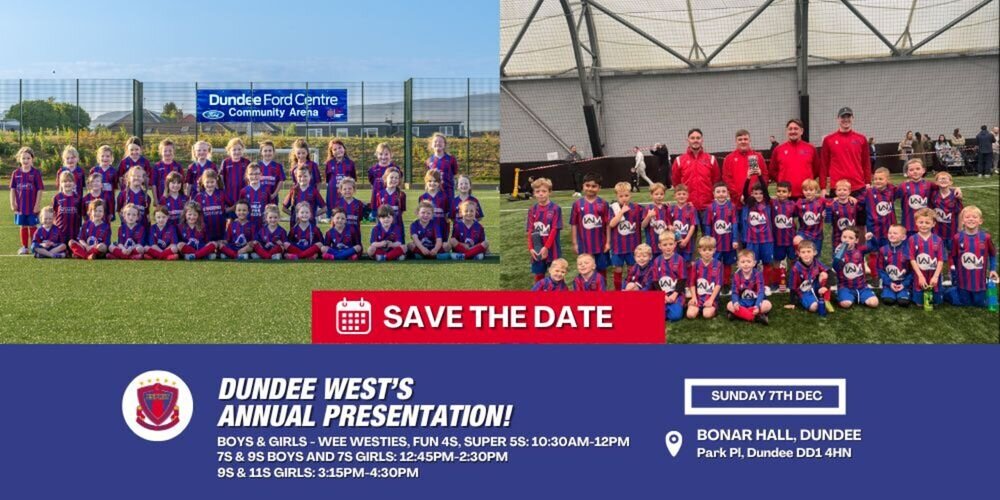 Dundee Ford Centre
Community Arena

SAVE THE DATE

DUNDEE WEST'S ANNUAL PRESENTATION!

BOYS & GIRLS - WEE WESTIES, FUN 4S, SUPER 5S: 10:30AM-12PM
7S & 9S BOYS AND 7S GIRLS: 12:45PM-2:30PM
9S & 11S GIRLS: 3:15PM-4:30PM

SUNDAY 7TH DEC

BONAR HALL, DUNDEE
Park Pl, Dundee DD1 4HN